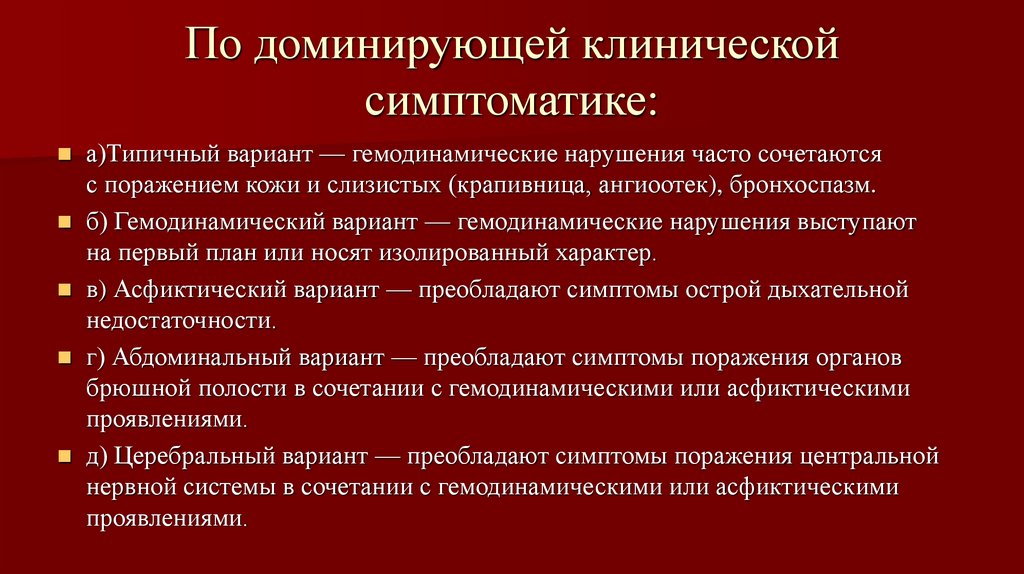 По доминирующей клинической симптоматике:

а)Типичный вариант — гемодинамические нарушения часто сочетаются с поражением кожи и слизистых (крапивница, ангиоотек), бронхоспазм.

б) Гемодинамический вариант — гемодинамические нарушения выступают на первый план или носят изолированный характер.

в) Асфиктический вариант — преобладают симптомы острой дыхательной недостаточности.

г) Абдоминальный вариант — преобладают симптомы поражения органов брюшной полости в сочетании с гемодинамическими или асфиктическими проявлениями.

д) Церебральный вариант — преобладают симптомы поражения центральной нервной системы в сочетании с гемодинамическими или асфиктическими проявлениями.